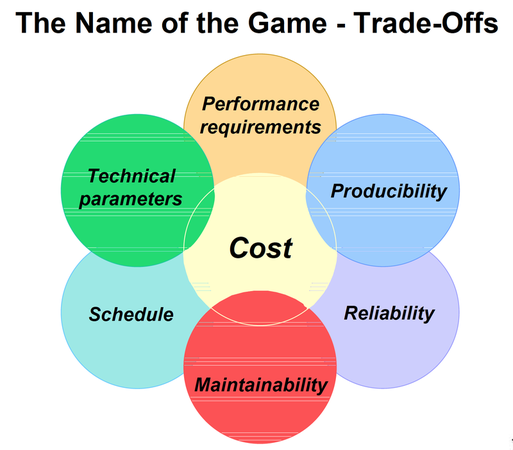 The Name of the Game - Trade-Offs

Performance requirements

Technical parameters

Producibility

Cost

Schedule

Reliability

Maintainability